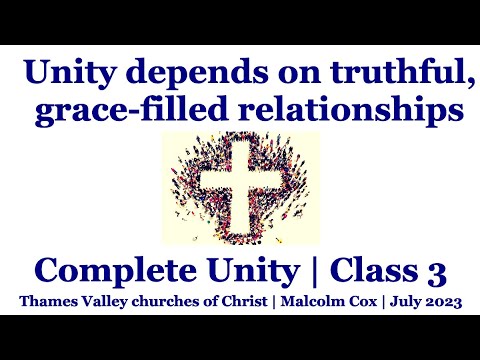 Unity depends on truthful, grace-filled relationships

Complete Unity | Class 3

Thames Valley churches of Christ | Malcolm Cox | July 2023